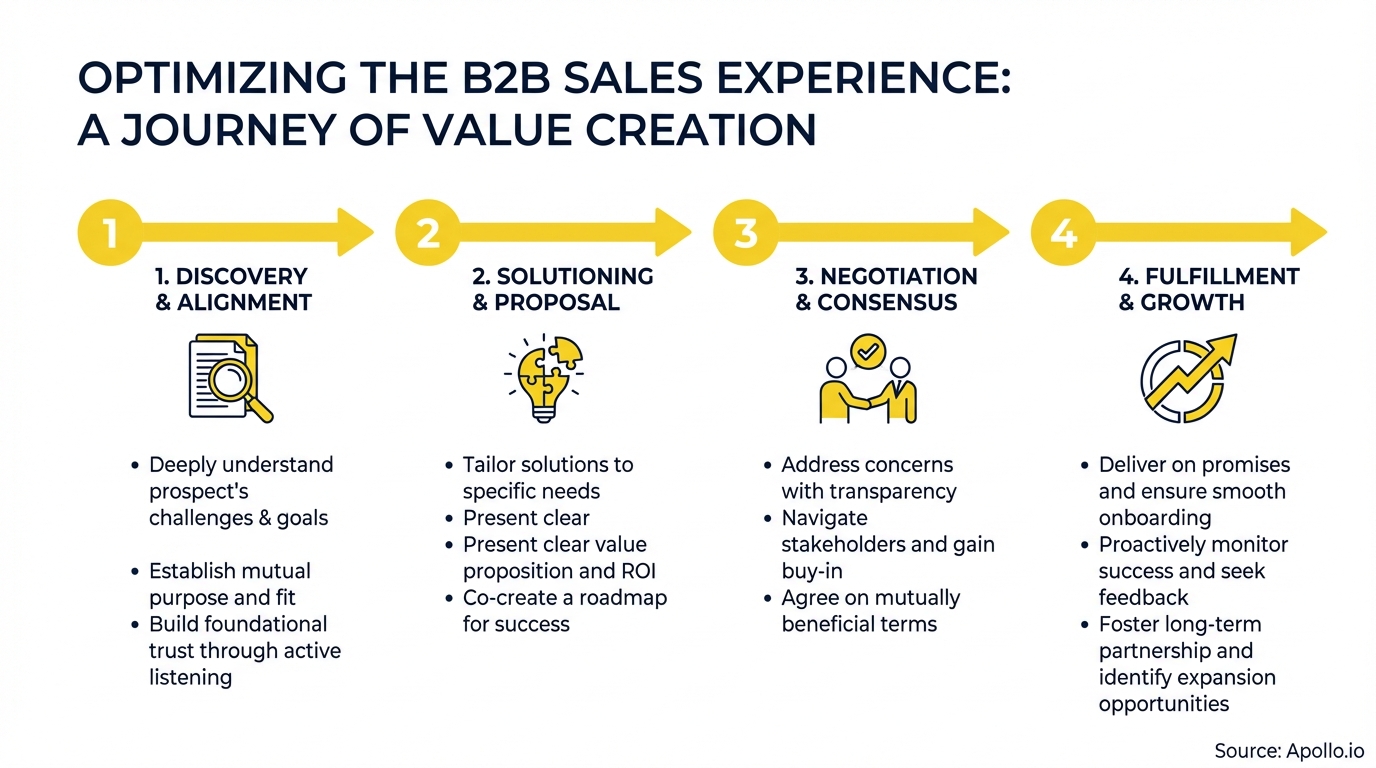 OPTIMIZING THE B2B SALES EXPERIENCE: A JOURNEY OF VALUE CREATION

1

1. DISCOVERY & ALIGNMENT

• Deeply understand prospect's challenges & goals

• Establish mutual purpose and fit
• Build foundational trust through active listening

2

2. SOLUTIONING & PROPOSAL

• Tailor solutions to specific needs
• Present clear
• Present clear value proposition and ROI
• Co-create a roadmap for success

3

3. NEGOTIATION & CONSENSUS

• Address concerns with transparency
• Navigate stakeholders and gain buy-in
• Agree on mutually beneficial terms

4

4. FULFILLMENT & GROWTH

• Deliver on promises and ensure smooth onboarding
• Proactively monitor success and seek feedback
• Foster long-term partnership and identify expansion opportunities

Source: Apollo.io